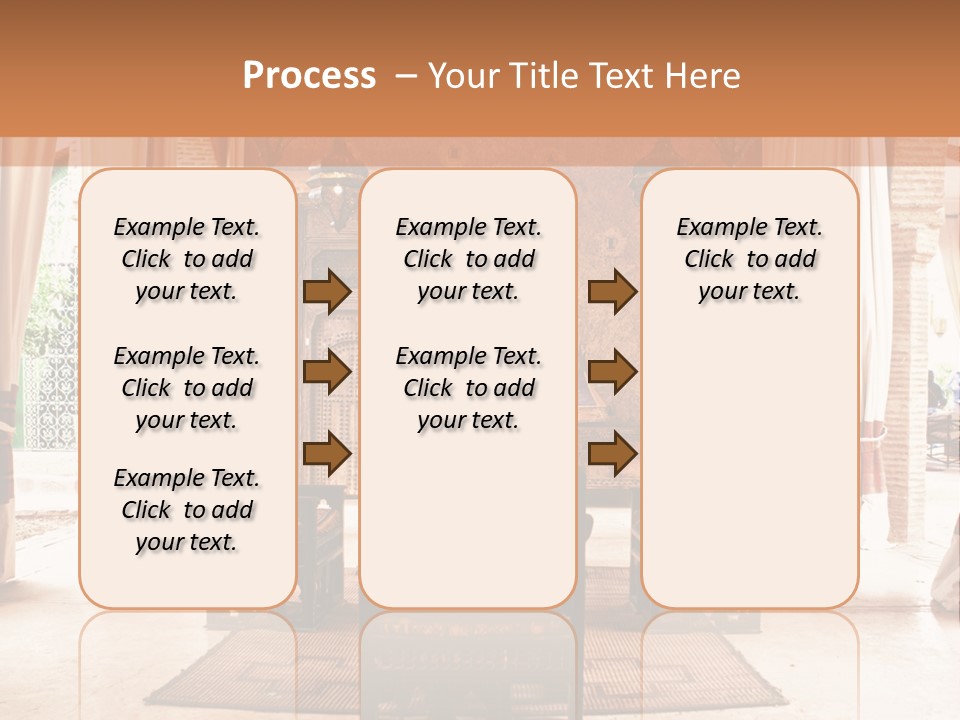 Process – Your Title Text Here

Example Text. Click to add your text.

Example Text. Click to add your text.

Example Text. Click to add your text.

Example Text. Click to add your text.

Example Text. Click to add your text.

Example Text. Click to add your text.